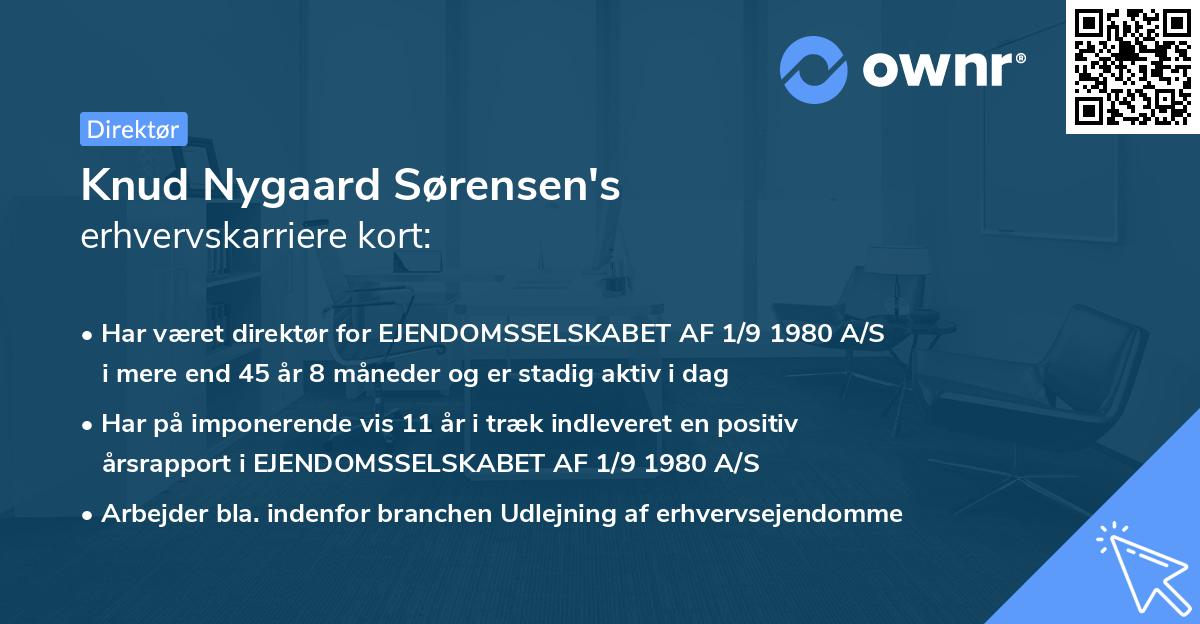 ownr®

Direktør

Knud Nygaard Sørensen's
erhvervskarriere kort:

• Har været direktør for EJENDOMSSELSKABET AF 1/9 1980 A/S i mere end 45 år 8 måneder og er stadig aktiv i dag

• Har på imponerende vis 11 år i træk indleveret en positiv årsrapport i EJENDOMSSELSKABET AF 1/9 1980 A/S

• Arbejder bla. indenfor branchen Udlejning af erhvervsejendomme